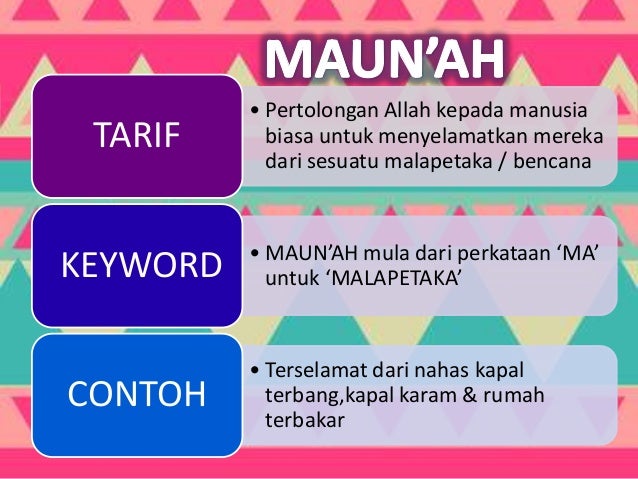 MAUN'AH

TARIF

• Pertolongan Allah kepada manusia biasa untuk menyelamatkan mereka dari sesuatu malapetaka / bencana

KEYWORD

• MAUN'AH mula dari perkataan 'MA' untuk 'MALAPETAKA'

CONTOH

• Terselamat dari nahas kapal terbang,kapal karam & rumah terbakar